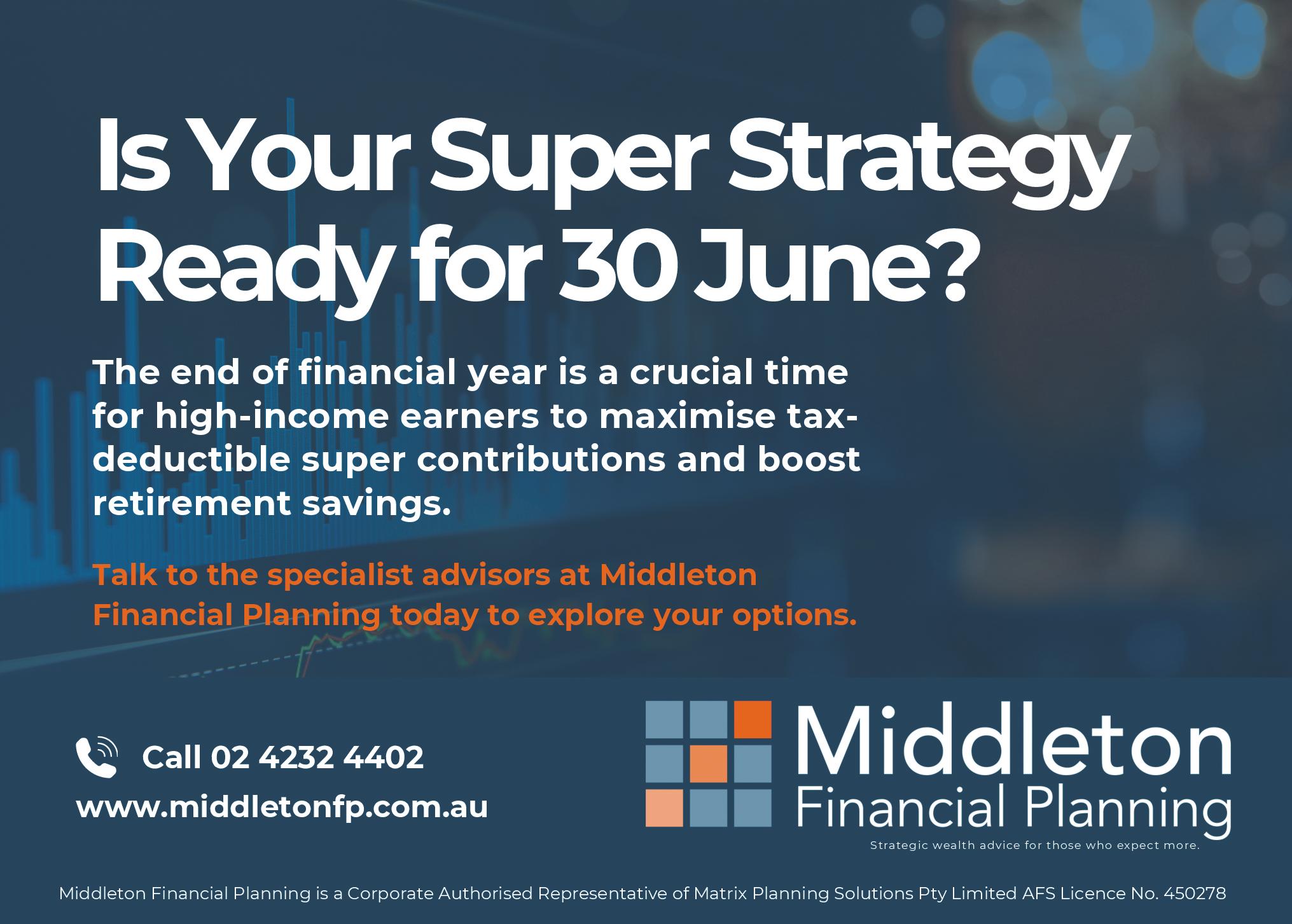 Is Your Super Strategy Ready for 30 June?

The end of financial year is a crucial time for high-income earners to maximise tax-deductible super contributions and boost retirement savings.

Talk to the specialist advisors at Middleton Financial Planning today to explore your options.

Call 02 4232 4402
www.middletonfp.com.au

Middleton
Financial Planning
Strategic wealth advice for those who expect more.

Middleton Financial Planning is a Corporate Authorised Representative of Matrix Planning Solutions Pty Limited AFS Licence No. 450278